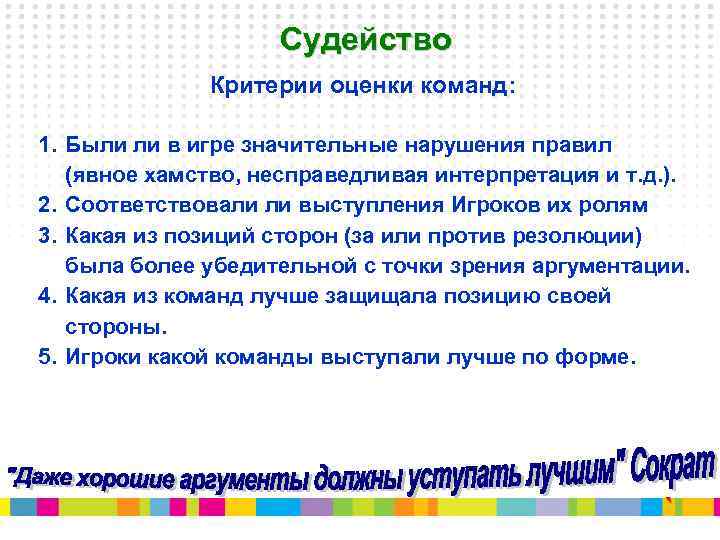 Судейство

Критерии оценки команд:

1. Были ли в игре значительные нарушения правил (явное хамство, несправедливая интерпретация и т.д.).
2. Соответствовали ли выступления Игроков их ролям
3. Какая из позиций сторон (за или против резолюции) была более убедительной с точки зрения аргументации.
4. Какая из команд лучше защищала позицию своей стороны.
5. Игроки какой команды выступали лучше по форме.

"Даже хорошие аргументы должны уступать лучшим" Сократ